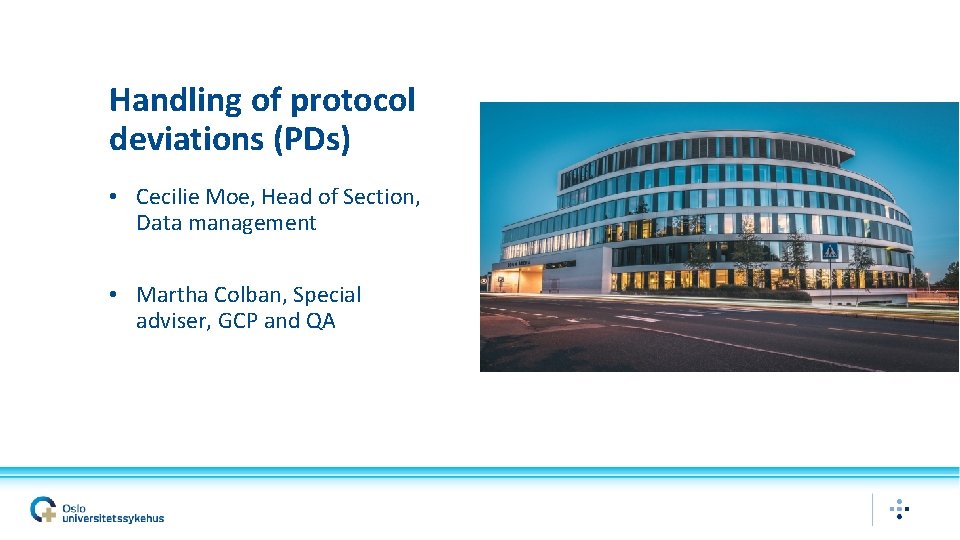 Handling of protocol deviations (PDs)

• Cecilie Moe, Head of Section, Data management

• Martha Colban, Special adviser, GCP and QA

Oslo universitetssykehus